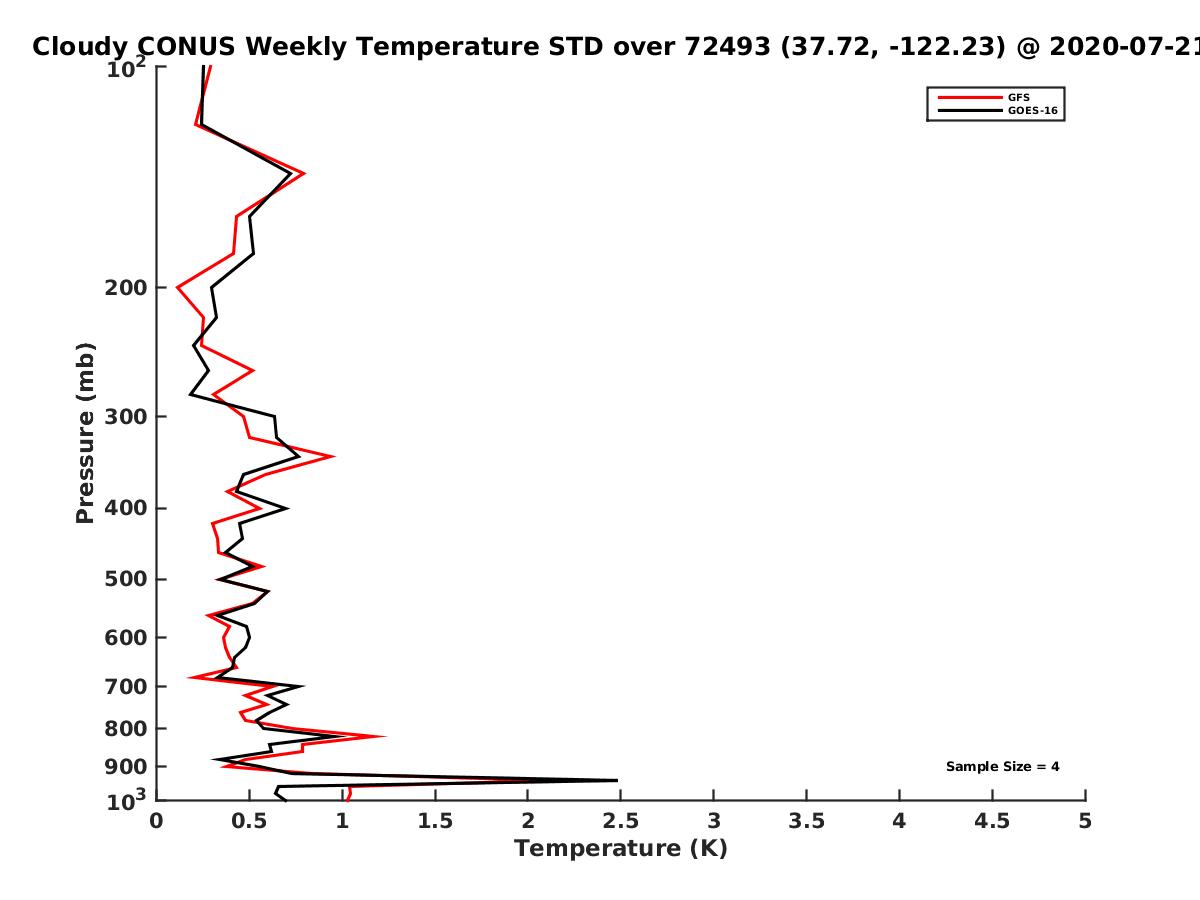 Cloudy CONUS Weekly Temperature STD over 72493 (37.72, -122.23) @ 2020-07-21

GFS
GOES-16

Pressure (mb)

$10^2$
200
300
400
500
600
700
800
900
$10^3$

Sample Size = 4

0
0.5
1
1.5
2
2.5
3
3.5
4
4.5
5
Temperature (K)